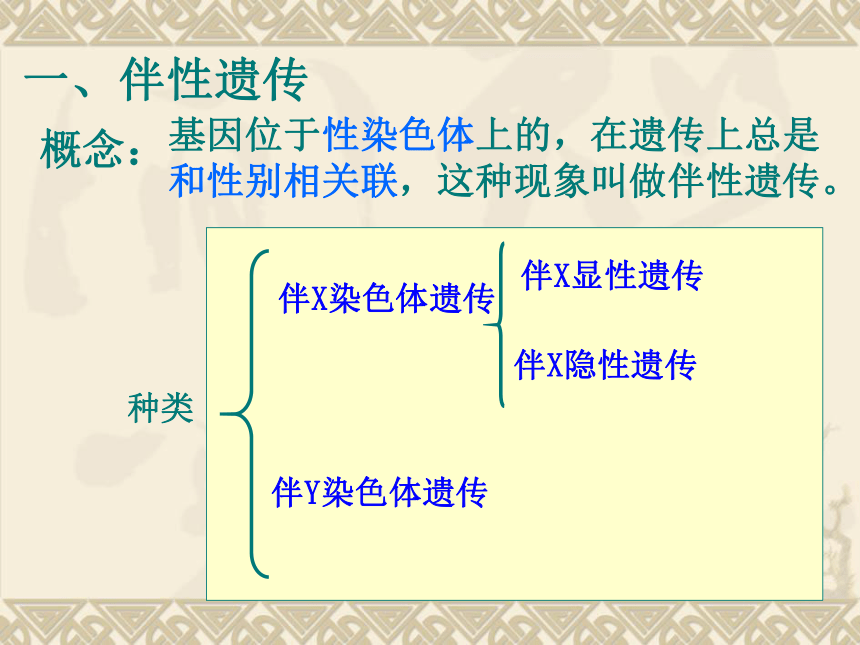 一、伴性遗传

概念：基因位于性染色体上的，在遗传上总是和性别相关联，这种现象叫做伴性遗传。

种类

伴X染色体遗传

伴X显性遗传

伴X隐性遗传

伴Y染色体遗传